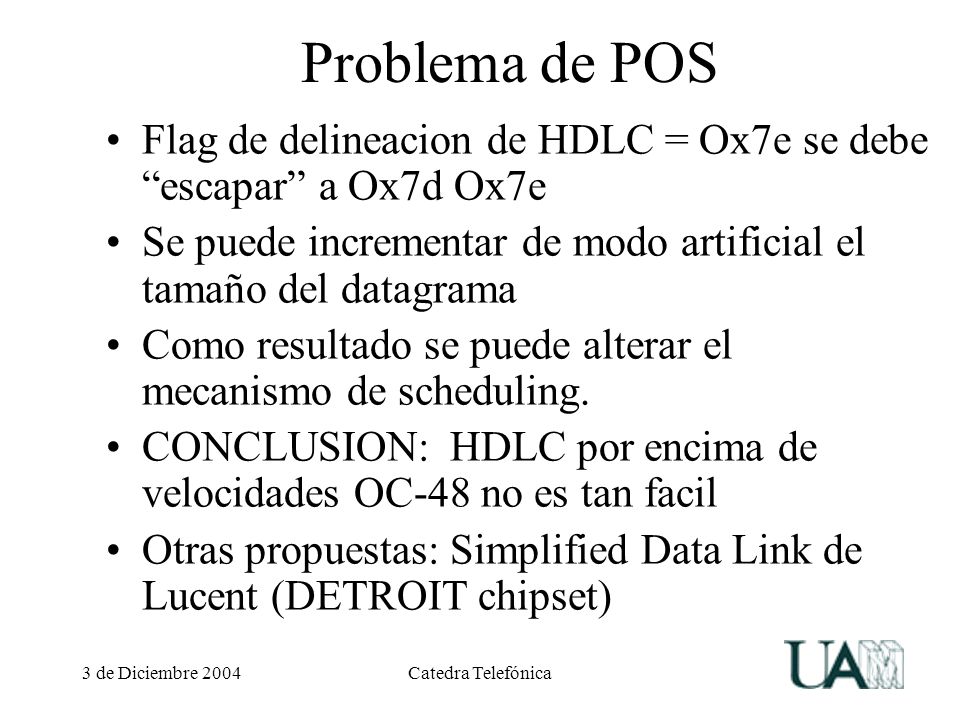 Problema de POS

• Flag de delineacion de HDLC = Ox7e se debe “escapar” a Ox7d Ox7e

• Se puede incrementar de modo artificial el tamaño del datagrama

• Como resultado se puede alterar el mecanismo de scheduling.

• CONCLUSION: HDLC por encima de velocidades OC-48 no es tan facil

• Otras propuestas: Simplified Data Link de Lucent (DETROIT chipset)

3 de Diciembre 2004

Catedra Telefónica

UAM